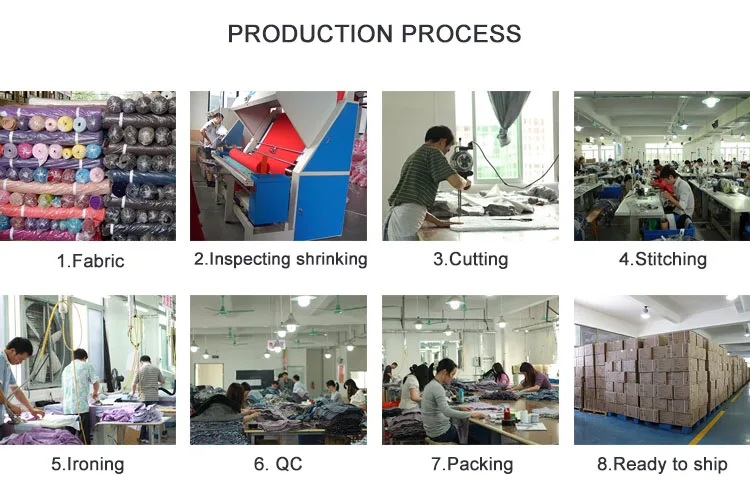 PRODUCTION PROCESS

1.Fabric

2.Inspecting shrinking

3.Cutting

4.Stitching

5.Ironing

6. QC

7.Packing

8.Ready to ship